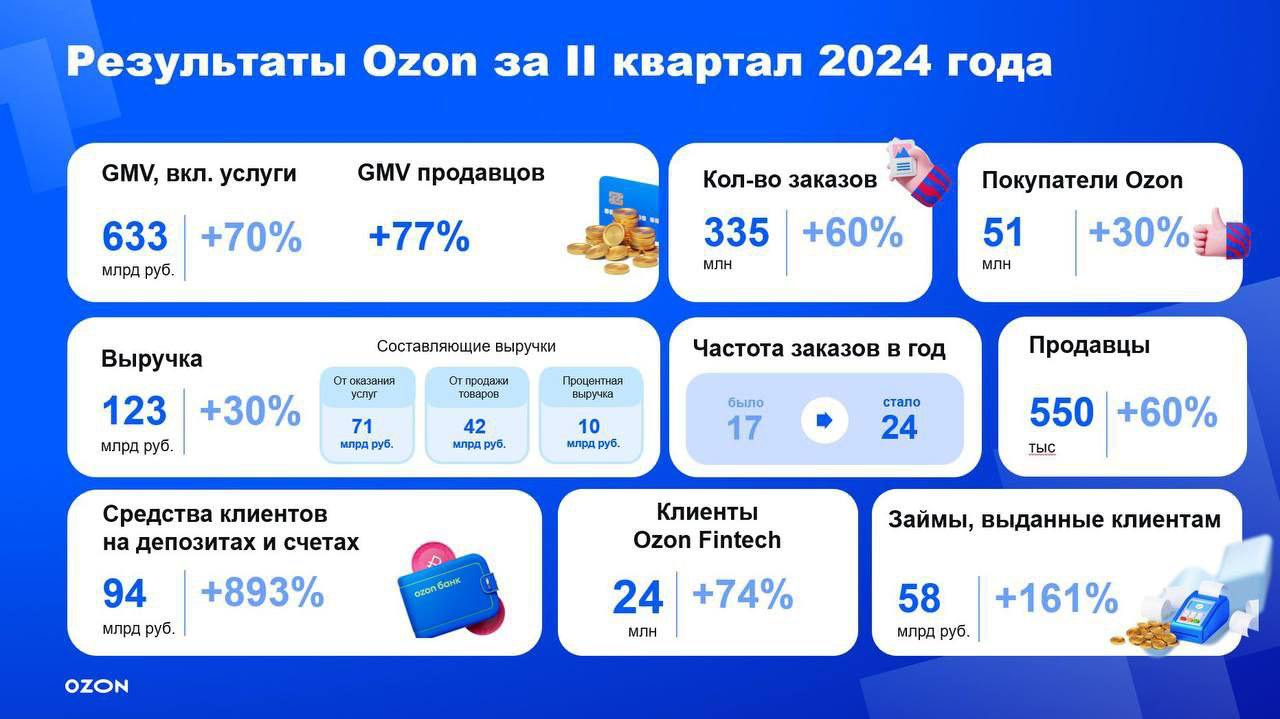 Результаты Ozon за II квартал 2024 года

GMV, вкл. услуги
633 млрд руб. +70%

GMV продавцов
+77%

Кол-во заказов
335 млн +60%

Покупатели Ozon
51 млн +30%

Выручка
123 млрд руб. +30%

Составляющие выручки

От оказания услуг
71 млрд руб.

От продажи товаров
42 млрд руб.

Процентная выручка
10 млрд руб.

Частота заказов в год
было 17
стало 24

Продавцы
550 тыс +60%

Средства клиентов на депозитах и счетах
94 млрд руб. +893%

ozon банк

Клиенты Ozon Fintech
24 млн +74%

Займы, выданные клиентам
58 млрд руб. +161%

OZON